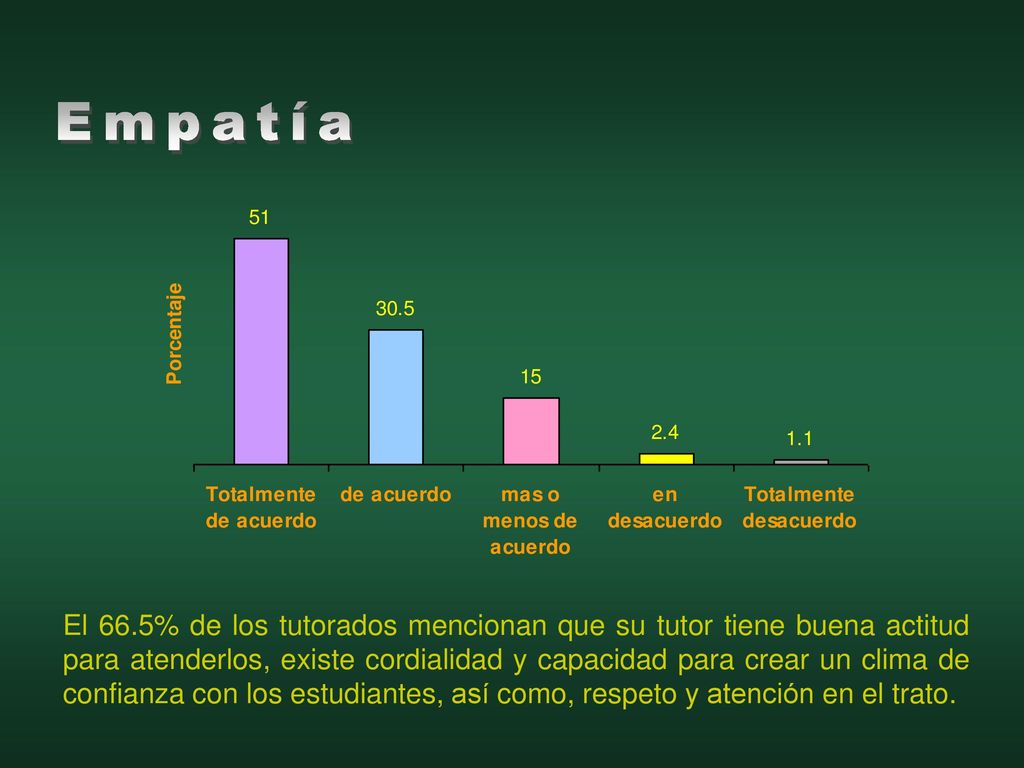 Empatía

Porcentaje

51

30.5

15

2.4

1.1

Totalmente de acuerdo

de acuerdo

mas o menos de acuerdo

en desacuerdo

Totalmente desacuerdo

El 66.5% de los tutorados mencionan que su tutor tiene buena actitud para atenderlos, existe cordialidad y capacidad para crear un clima de confianza con los estudiantes, así como, respeto y atención en el trato.